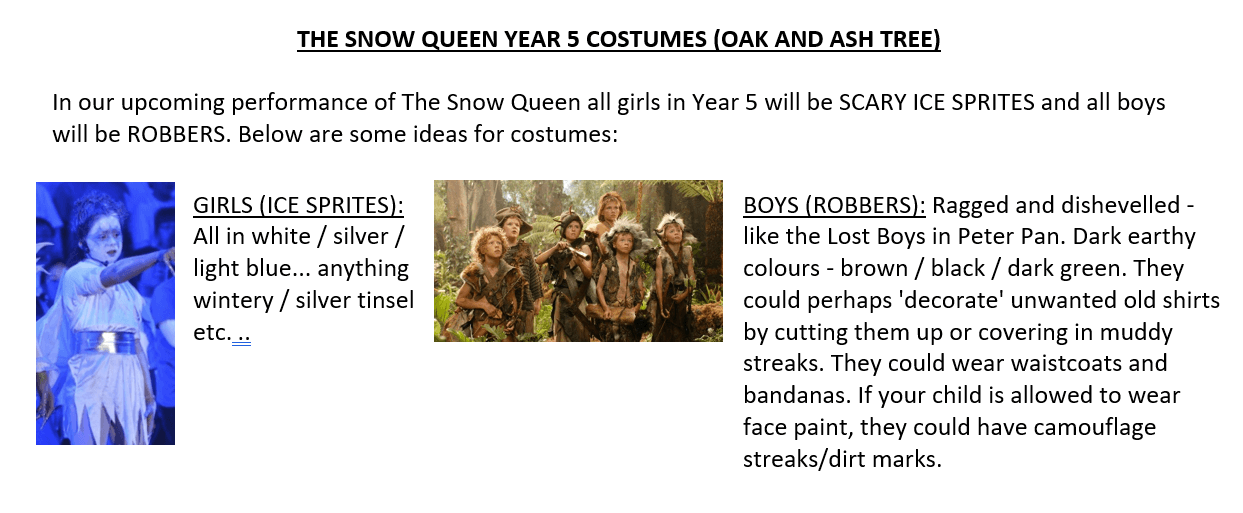 THE SNOW QUEEN YEAR 5 COSTUMES (OAK AND ASH TREE)

In our upcoming performance of The Snow Queen all girls in Year 5 will be SCARY ICE SPRITES and all boys will be ROBBERS. Below are some ideas for costumes:

GIRLS (ICE SPRITES): All in white / silver / light blue... anything wintery / silver tinsel etc. ..

BOYS (ROBBERS): Ragged and dishevelled - like the Lost Boys in Peter Pan. Dark earthy colours - brown / black / dark green. They could perhaps 'decorate' unwanted old shirts by cutting them up or covering in muddy streaks. They could wear waistcoats and bandanas. If your child is allowed to wear face paint, they could have camouflage streaks/dirt marks.